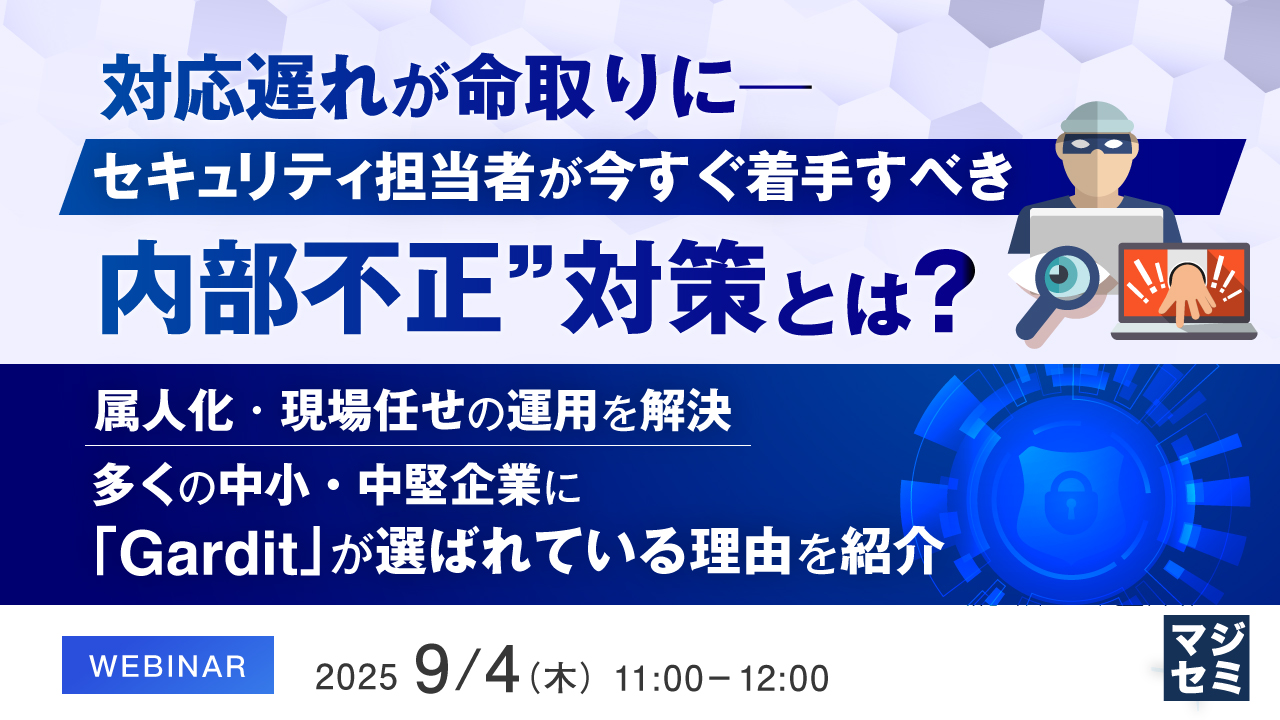 対応遅れが命取りに──

セキュリティ担当者が今すぐ着手すべき

内部不正”対策とは？

属人化・現場任せの運用を解決

多くの中小・中堅企業に

「Gardit」が選ばれている理由を紹介

WEBINAR

2025 9/4（木） 11:00－12:00

マジセミ